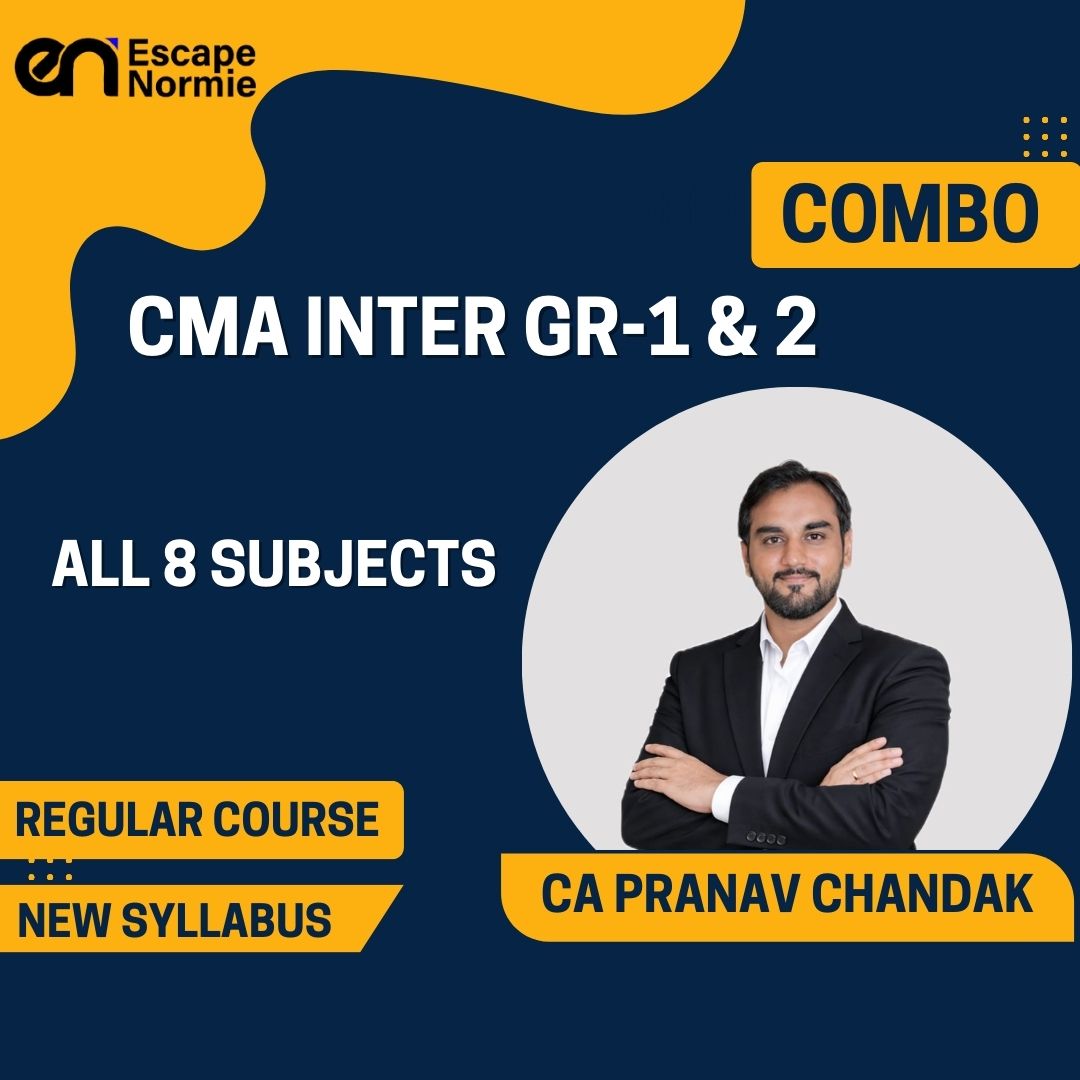 en Escape Normie

COMBO

CMA INTER GR-1 & 2

ALL 8 SUBJECTS

REGULAR COURSE

NEW SYLLABUS

CA PRANAV CHANDAK